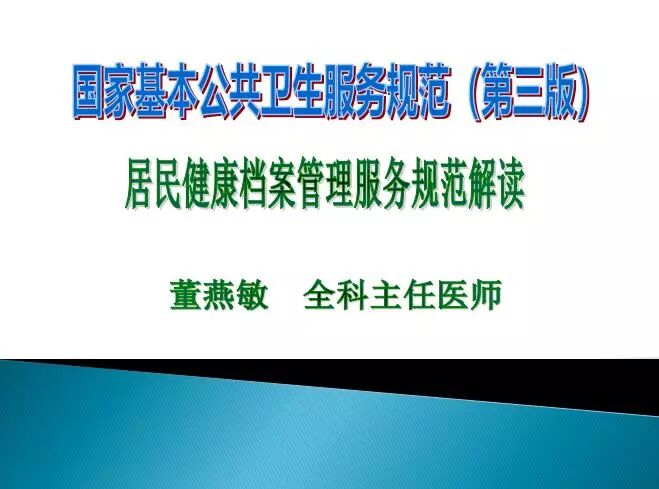 国家基本公共卫生服务规范（第三版）

居民健康档案管理服务规范解读

董燕敏　全科主任医师